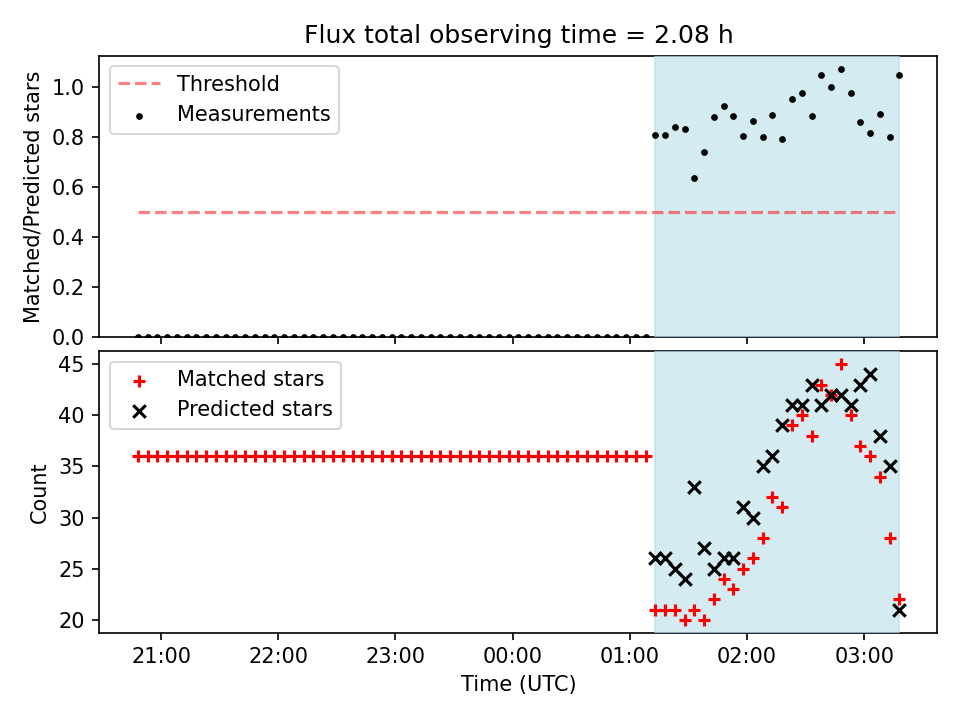 Flux total observing time = 2.08 h

Threshold
Measurements

Matched/Predicted stars

1.0
0.8
0.6
0.4
0.2
0.0

Matched stars
Predicted stars

Count

45
40
35
30
25
20

21:00
22:00
23:00
00:00
01:00
02:00
03:00

Time (UTC)